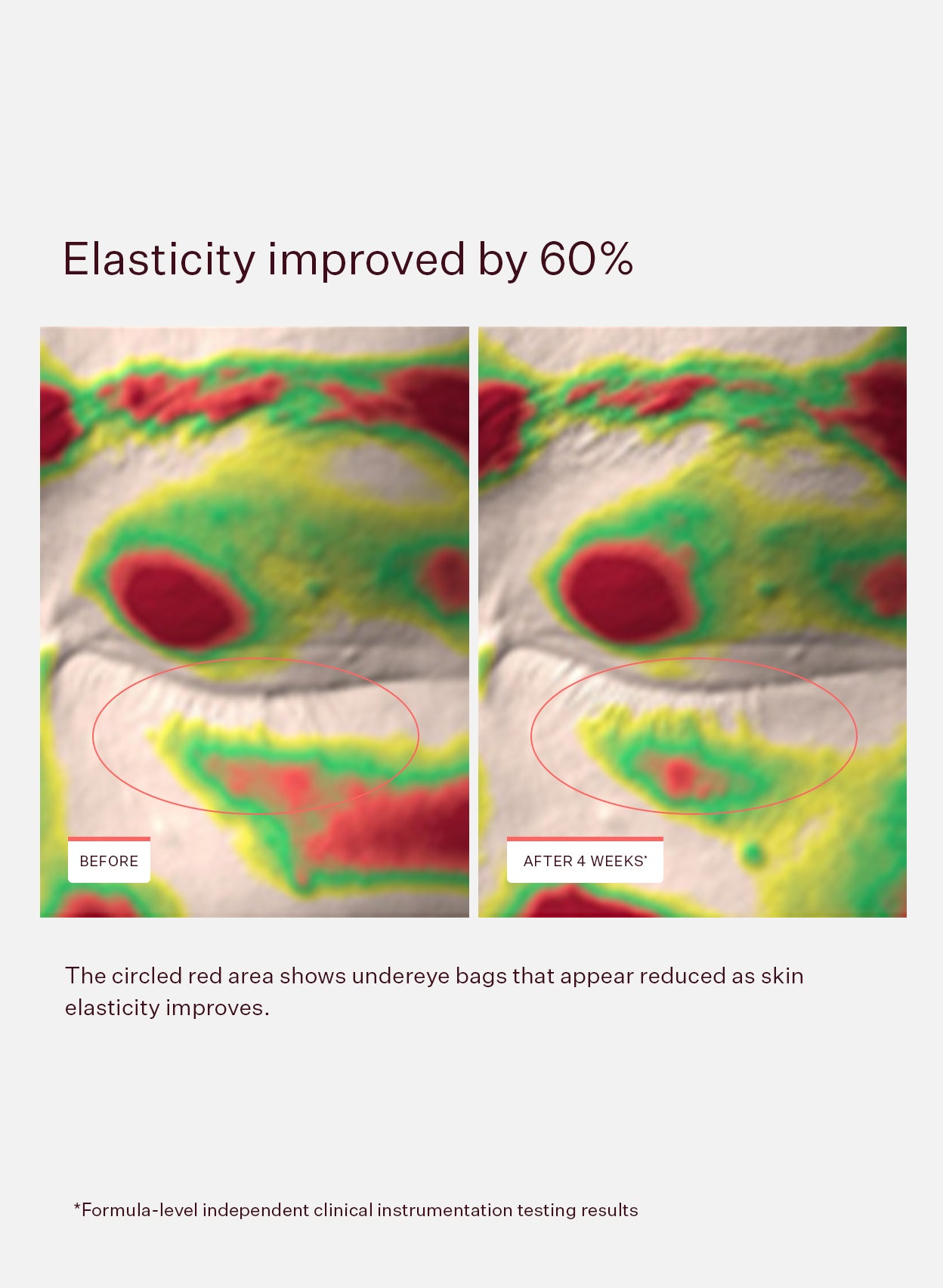 Elasticity improved by 60%

BEFORE

AFTER 4 WEEKS*

The circled red area shows undereye bags that appear reduced as skin elasticity improves.

*Formula-level independent clinical instrumentation testing results